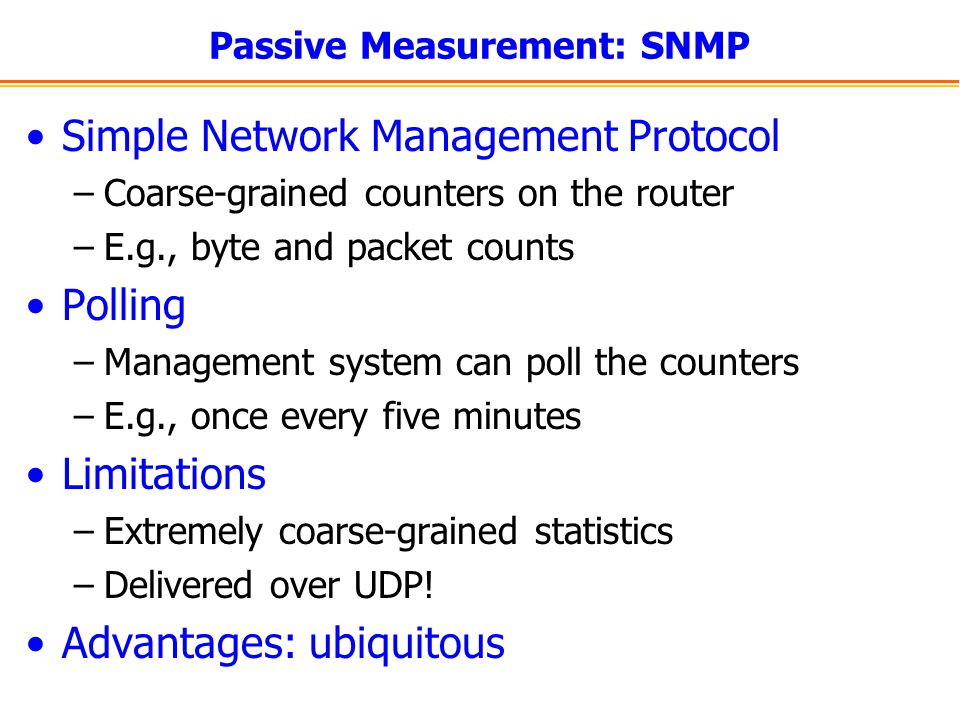 Passive Measurement: SNMP

• Simple Network Management Protocol
  – Coarse-grained counters on the router
  – E.g., byte and packet counts
• Polling
  – Management system can poll the counters
  – E.g., once every five minutes
• Limitations
  – Extremely coarse-grained statistics
  – Delivered over UDP!
• Advantages: ubiquitous